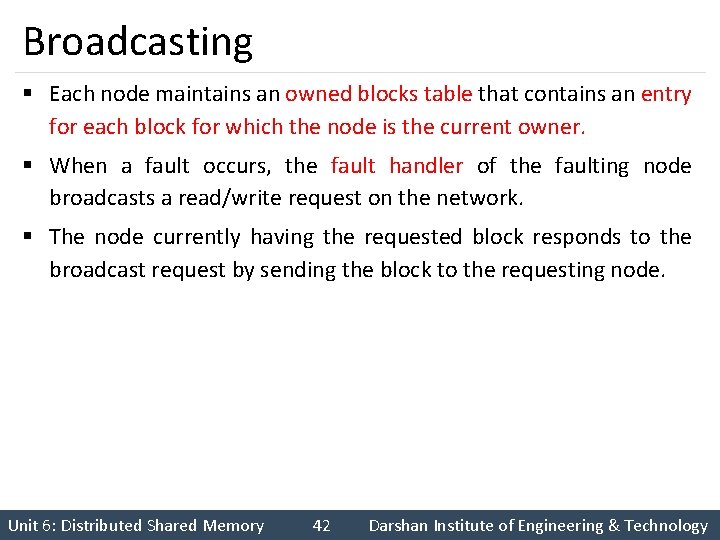 Broadcasting

▪ Each node maintains an owned blocks table that contains an entry for each block for which the node is the current owner.

▪ When a fault occurs, the fault handler of the faulting node broadcasts a read/write request on the network.

▪ The node currently having the requested block responds to the broadcast request by sending the block to the requesting node.

Unit 6: Distributed Shared Memory 42 Darshan Institute of Engineering & Technology